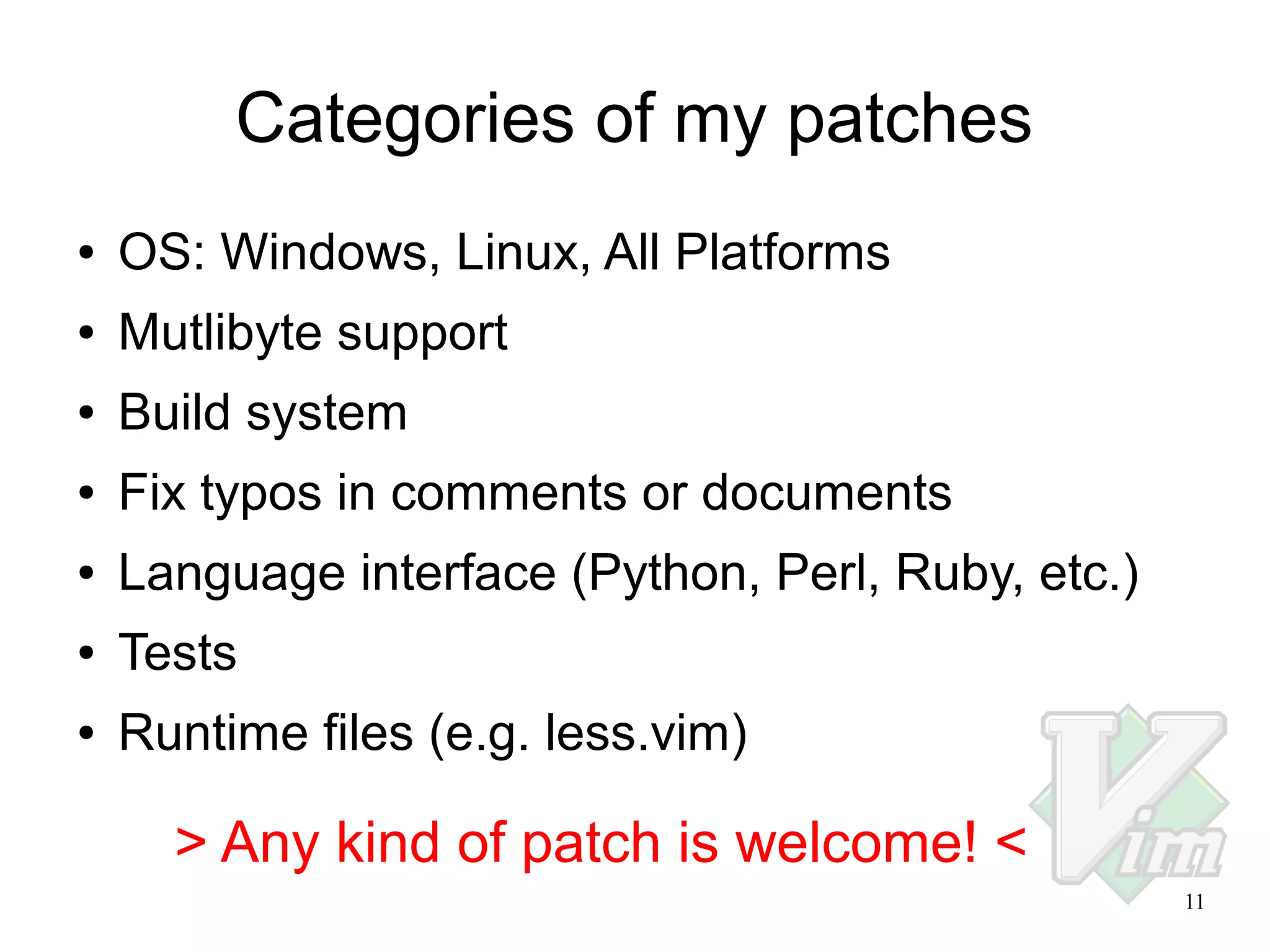 Categories of my patches

• OS: Windows, Linux, All Platforms
• Mutlibyte support
• Build system
• Fix typos in comments or documents
• Language interface (Python, Perl, Ruby, etc.)
• Tests
• Runtime files (e.g. less.vim)

> Any kind of patch is welcome! <

Vim

11